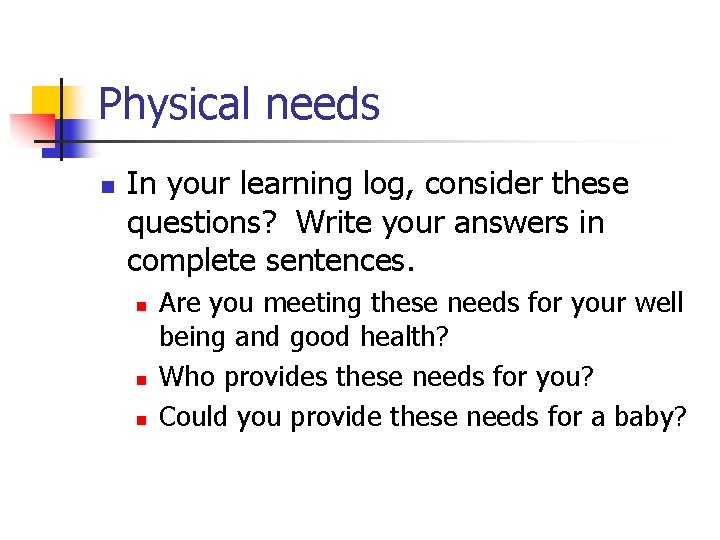 Physical needs

In your learning log, consider these questions? Write your answers in complete sentences.

Are you meeting these needs for your well being and good health?

Who provides these needs for you?

Could you provide these needs for a baby?